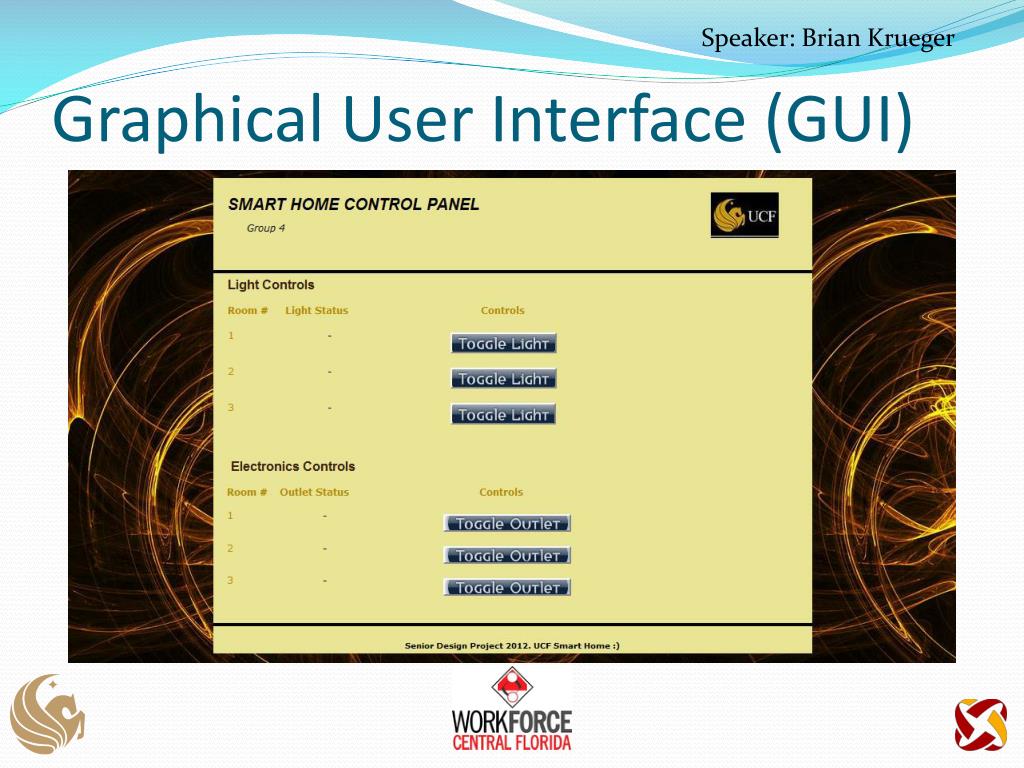 Speaker: Brian Krueger

Graphical User Interface (GUI)

SMART HOME CONTROL PANEL

Group 4

UCF

Light Controls

| Room # | Light Status | Controls |
|---|---|---|
| 1 | - | Toggle Light |
| 2 | - | Toggle Light |
| 3 | - | Toggle Light |

Electronics Controls

| Room # | Outlet Status | Controls |
|---|---|---|
| 1 | - | Toggle Outlet |
| 2 | - | Toggle Outlet |
| 3 | - | Toggle Outlet |

Senior Design Project 2012. UCF Smart Home :)

WORKFORCE CENTRAL FLORIDA